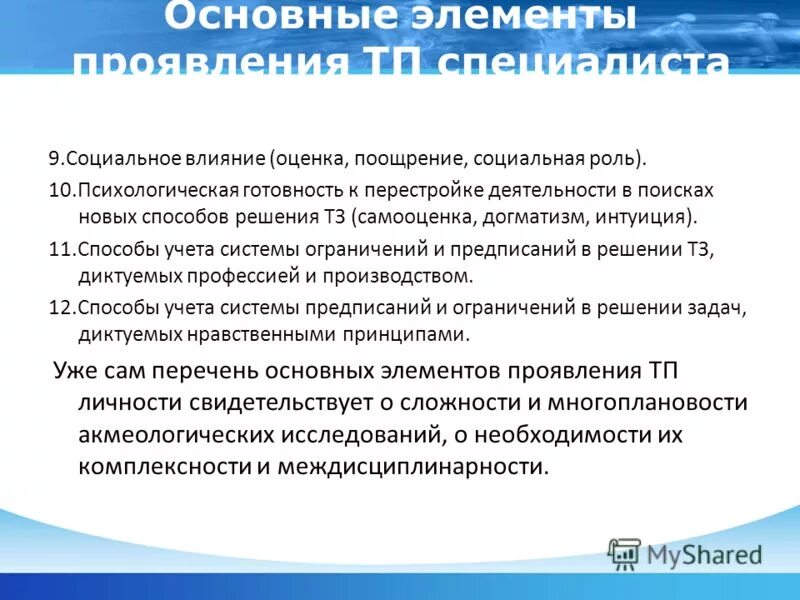 Основные элементы проявления ТП специалиста

9.Социальное влияние (оценка, поощрение, социальная роль).

10.Психологическая готовность к перестройке деятельности в поисках новых способов решения ТЗ (самооценка, догматизм, интуиция).

11.Способы учета системы ограничений и предписаний в решении ТЗ, диктуемых профессией и производством.

12.Способы учета системы предписаний и ограничений в решении задач, диктуемых нравственными принципами.

Уже сам перечень основных элементов проявления ТП личности свидетельствует о сложности и многоплановости акмеологических исследований, о необходимости их комплексности и междисциплинарности.

MyShared